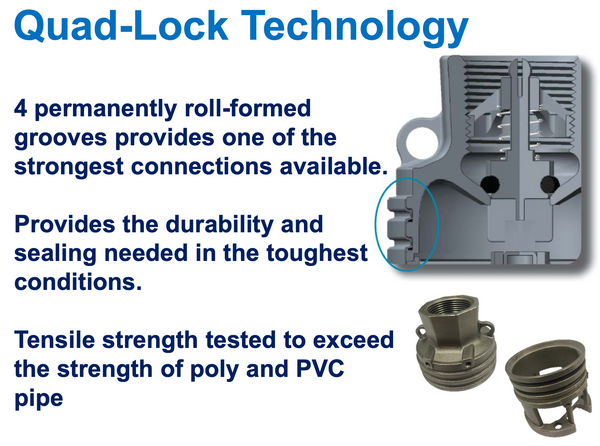 Quad-Lock Technology

4 permanently roll-formed grooves provides one of the strongest connections available.

Provides the durability and sealing needed in the toughest conditions.

Tensile strength tested to exceed the strength of poly and PVC pipe